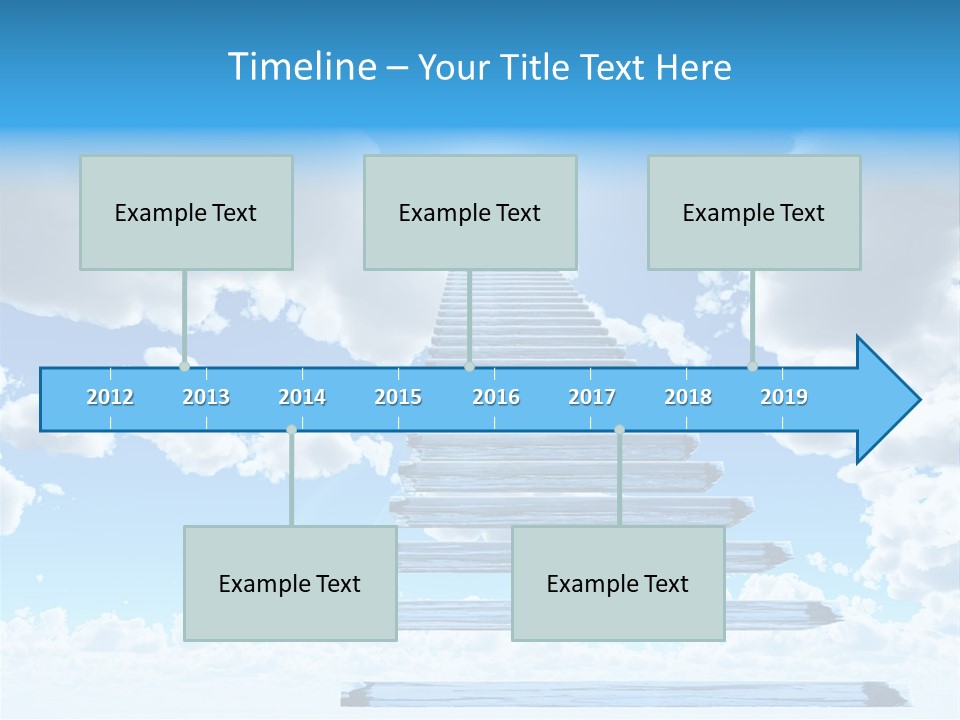 Timeline – Your Title Text Here

Example Text

Example Text

Example Text

2012 2013 2014 2015 2016 2017 2018 2019

Example Text

Example Text